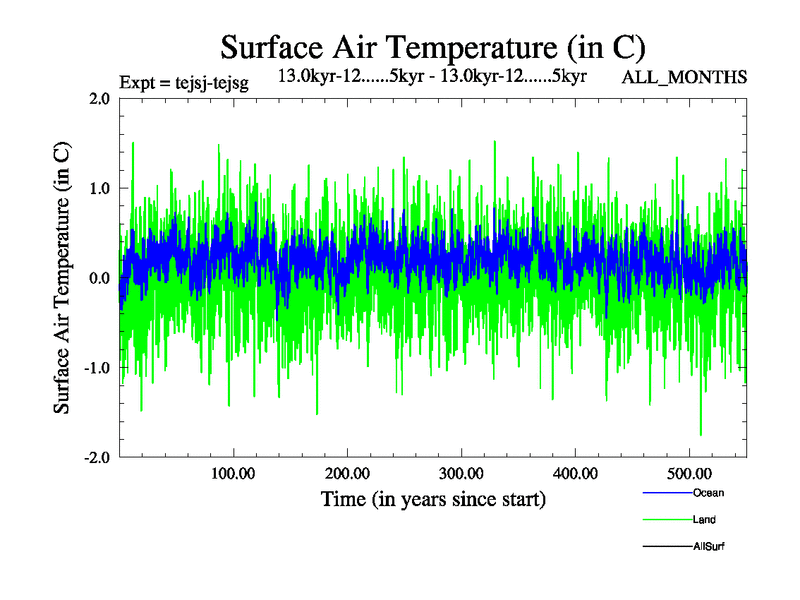 Surface Air Temperature (in C)

Expt = tejsj-tejsg

13.0kyr-12......5kyr - 13.0kyr-12......5kyr

ALL_MONTHS

Surface Air Temperature (in C)

2.0

1.0

0.0

-1.0

-2.0

100.00

200.00

300.00

400.00

500.00

Time (in years since start)

Ocean

Land

AllSurf